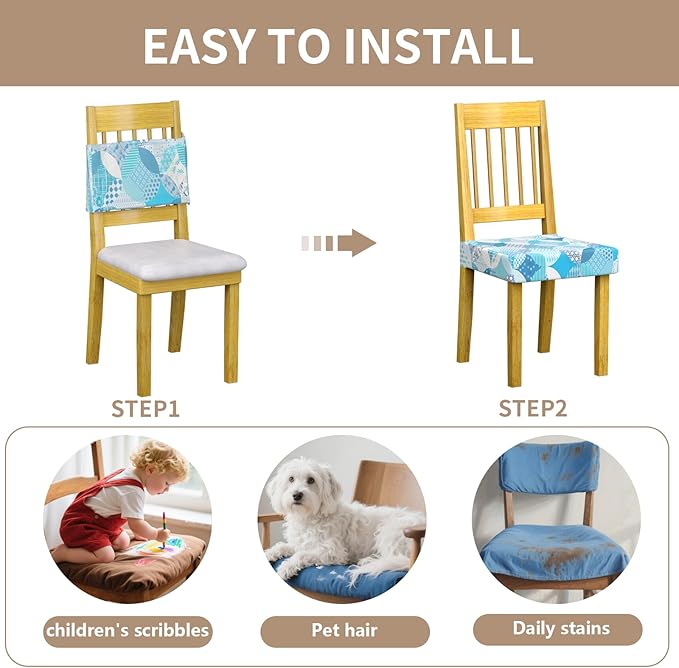 EASY TO INSTALL

STEP1

STEP2

children's scribbles

Pet hair

Daily stains